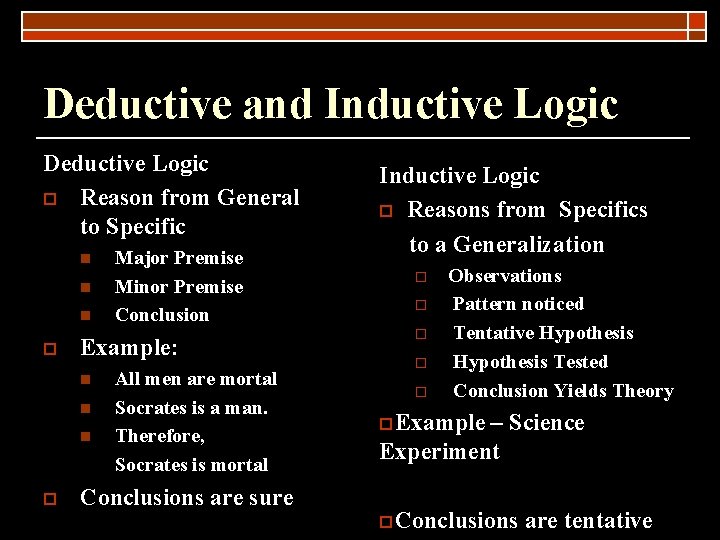 Deductive and Inductive Logic

Deductive Logic

Reason from General to Specific

Major Premise

Minor Premise

Conclusion

Example:

All men are mortal

Socrates is a man.

Therefore, Socrates is mortal

Conclusions are sure

Inductive Logic

Reasons from Specifics to a Generalization

Observations

Pattern noticed

Tentative Hypothesis

Hypothesis Tested

Conclusion Yields Theory

Example – Science Experiment

Conclusions are tentative